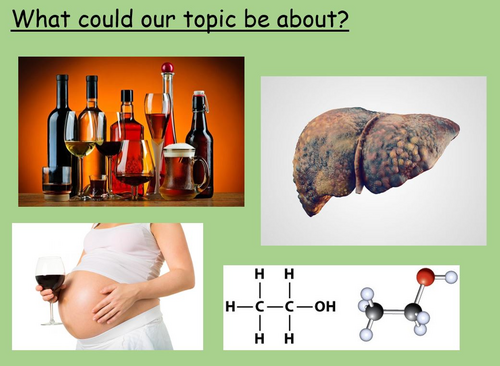 What could our topic be about?

H H
H—C—C—OH
H H